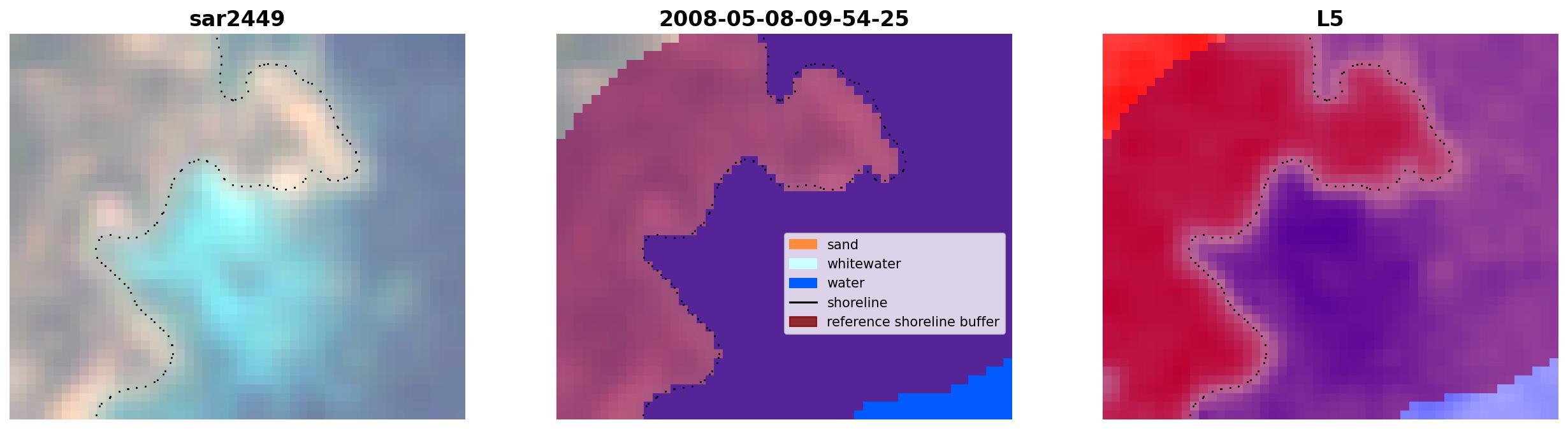 sar2449

2008-05-08-09-54-25

sand
whitewater
water
shoreline
reference shoreline buffer

L5